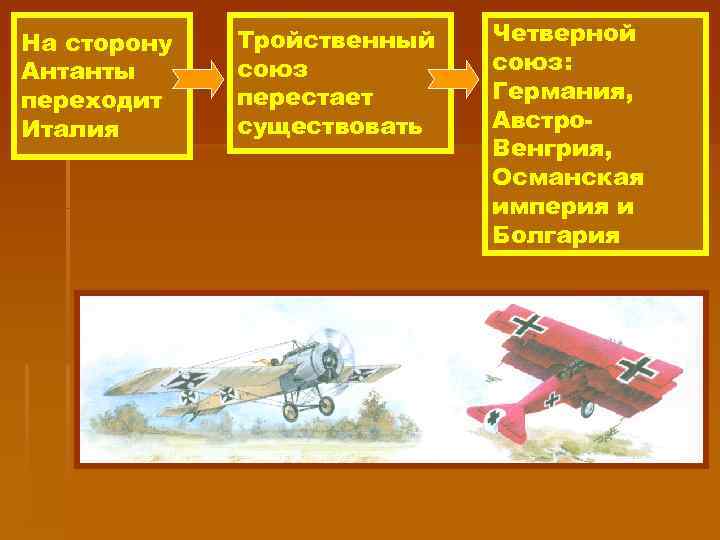 На сторону Антанты переходит Италия

Тройственный союз перестает существовать

Четверной союз: Германия, Австро-Венгрия, Османская империя и Болгария